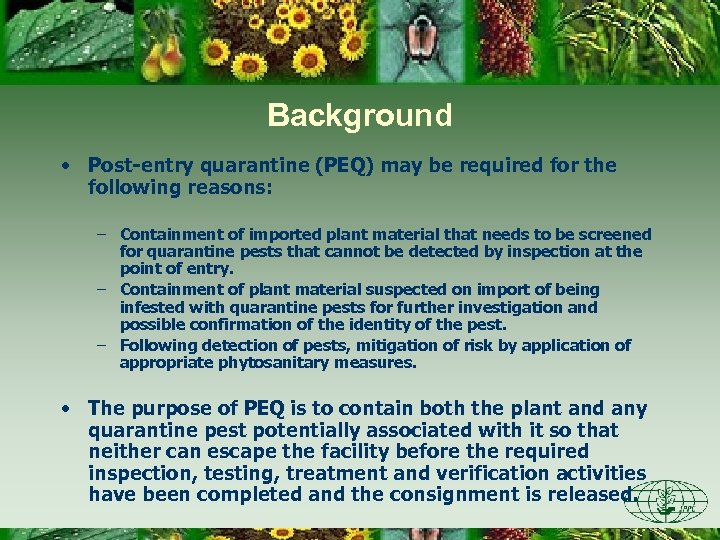 Background

• Post-entry quarantine (PEQ) may be required for the following reasons:

– Containment of imported plant material that needs to be screened for quarantine pests that cannot be detected by inspection at the point of entry.
– Containment of plant material suspected on import of being infested with quarantine pests for further investigation and possible confirmation of the identity of the pest.
– Following detection of pests, mitigation of risk by application of appropriate phytosanitary measures.

• The purpose of PEQ is to contain both the plant and any quarantine pest potentially associated with it so that neither can escape the facility before the required inspection, testing, treatment and verification activities have been completed and the consignment is released.

IPPC